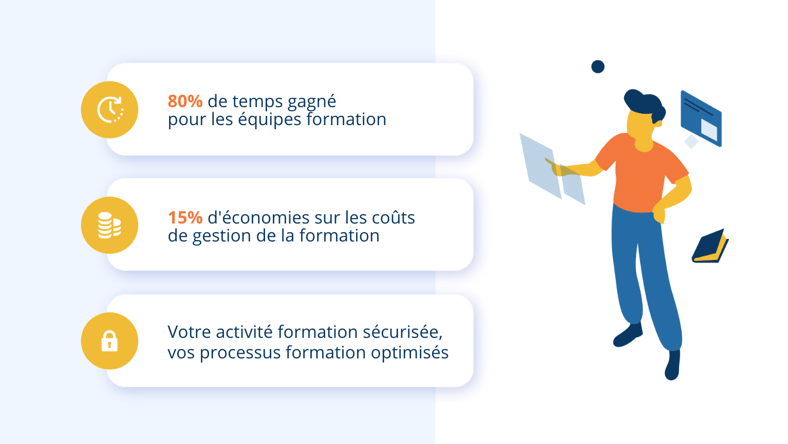 80% de temps gagné pour les équipes formation

15% d'économies sur les coûts de gestion de la formation

Votre activité formation sécurisée, vos processus formation optimisés